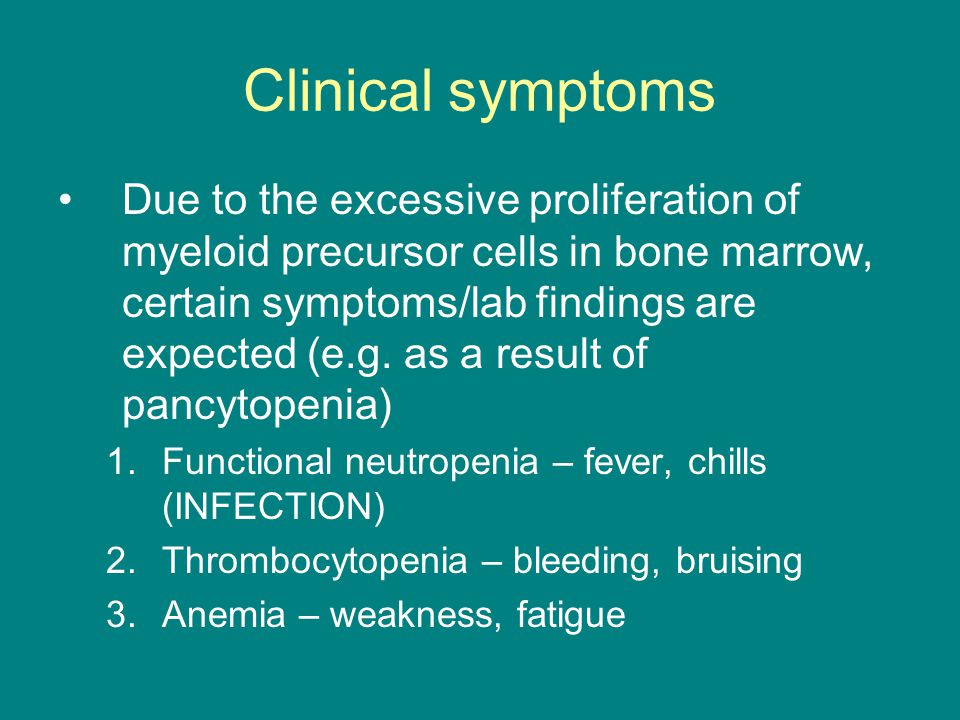 Clinical symptoms

• Due to the excessive proliferation of myeloid precursor cells in bone marrow, certain symptoms/lab findings are expected (e.g. as a result of pancytopenia)

1. Functional neutropenia – fever, chills (INFECTION)
2. Thrombocytopenia – bleeding, bruising
3. Anemia – weakness, fatigue